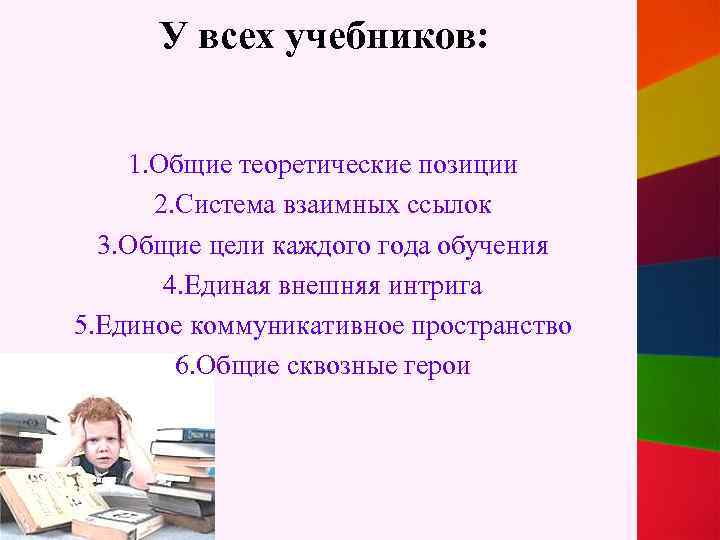 У всех учебников:

1.Общие теоретические позиции
2.Система взаимных ссылок
3.Общие цели каждого года обучения
4.Единая внешняя интрига
5.Единое коммуникативное пространство
6.Общие сквозные герои